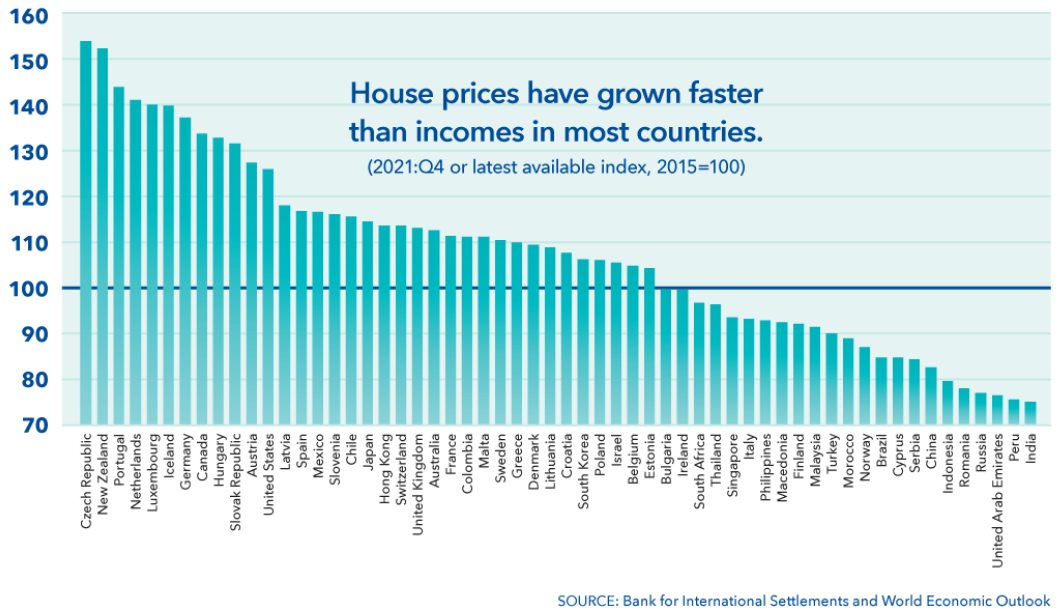 160
150
140
130
120
110
100
90
80
70

House prices have grown faster than incomes in most countries.
(2021:Q4 or latest available index, 2015=100)

Czech Republic
New Zealand
Portugal
Netherlands
Luxembourg
Iceland
Germany
Canada
Hungary
Slovak Republic
Austria
United States
Latvia
Spain
Mexico
Slovenia
Chile
Japan
Hong Kong
Switzerland
United Kingdom
Australia
France
Colombia
Malta
Sweden
Greece
Denmark
Lithuania
Croatia
South Korea
Poland
Israel
Belgium
Estonia
Bulgaria
Ireland
South Africa
Thailand
Singapore
Italy
Philippines
Macedonia
Finland
Malaysia
Turkey
Morocco
Norway
Brazil
Cyprus
Serbia
China
Indonesia
Romania
Russia
United Arab Emirates
Peru
India

SOURCE: Bank for International Settlements and World Economic Outlook